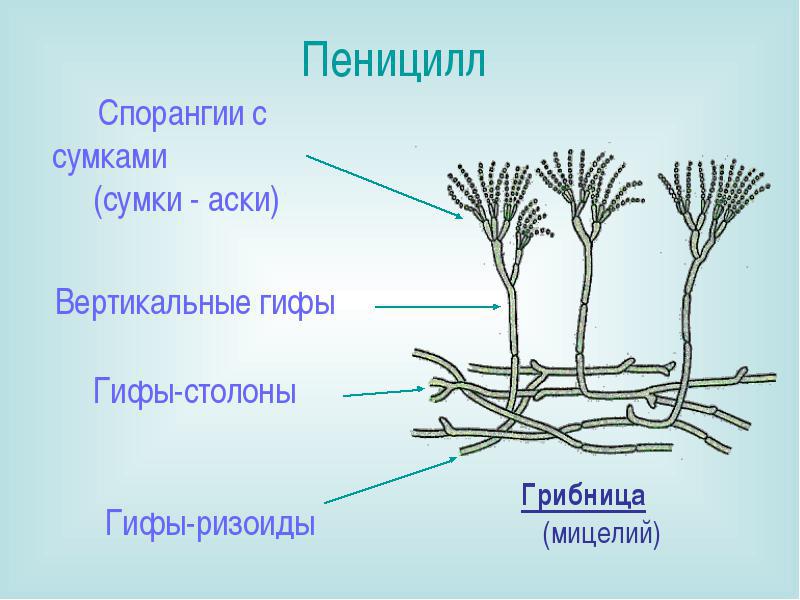 Пеницилл

Спорангии с сумками
(сумки - аски)

Вертикальные гифы

Гифы-столоны

Гифы-ризоиды

Грибница
(мицелий)